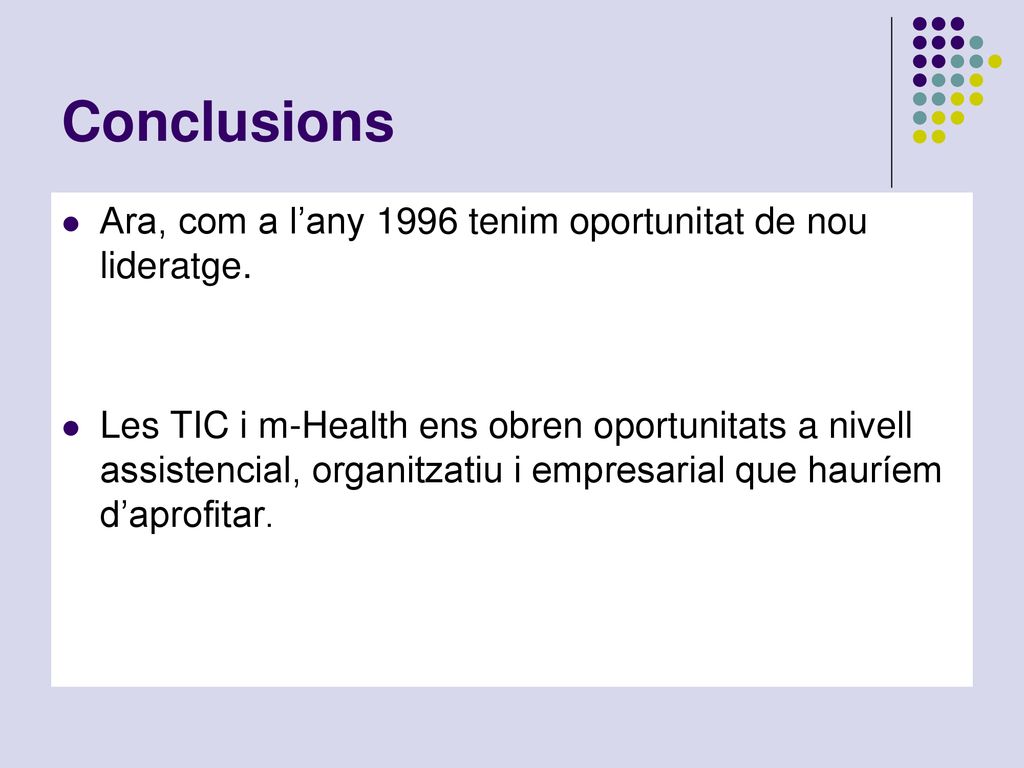 Conclusions

Ara, com a l’any 1996 tenim oportunitat de nou lideratge.

Les TIC i m-Health ens obren oportunitats a nivell assistencial, organitzatiu i empresarial que hauríem d’aprofitar.